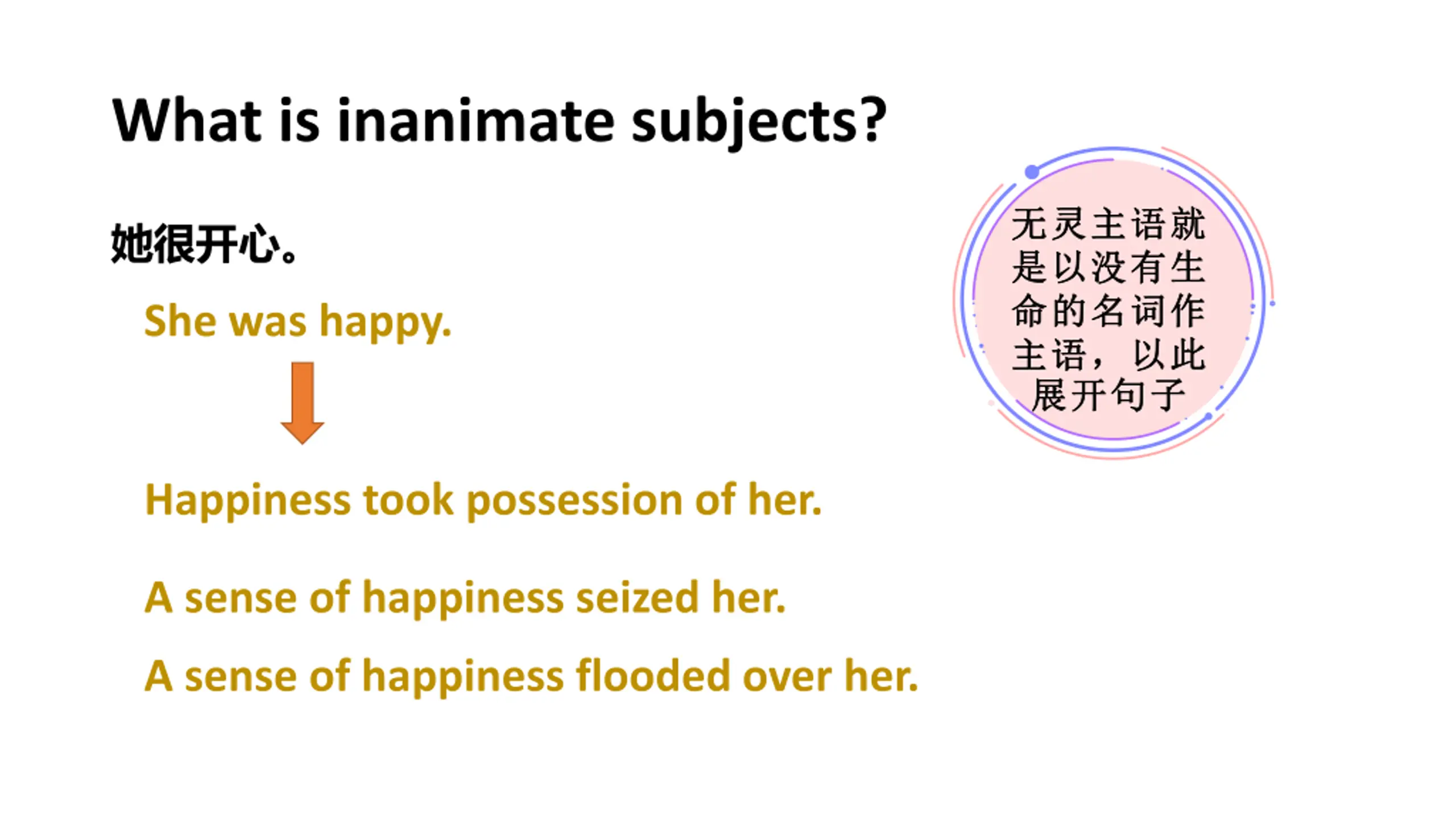 What is inanimate subjects?

她很开心。

She was happy.

Happiness took possession of her.

A sense of happiness seized her.

A sense of happiness flooded over her.

无灵主语就是以没有生命的名词作主语，以此展开句子